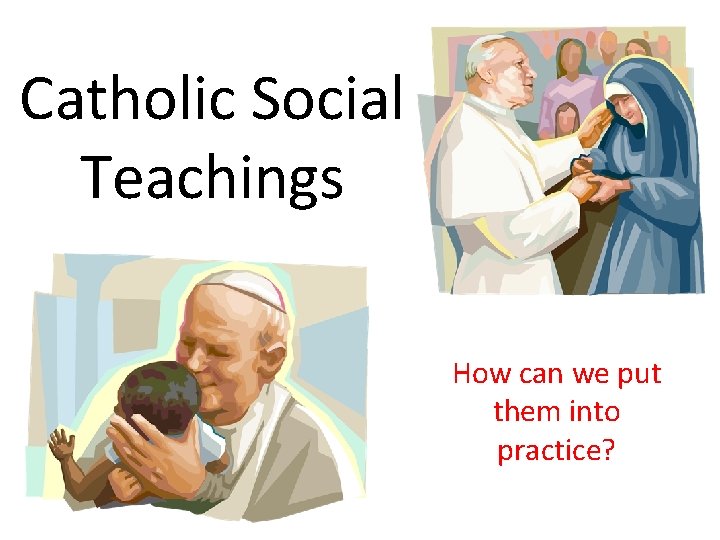 Catholic Social Teachings

How can we put them into practice?